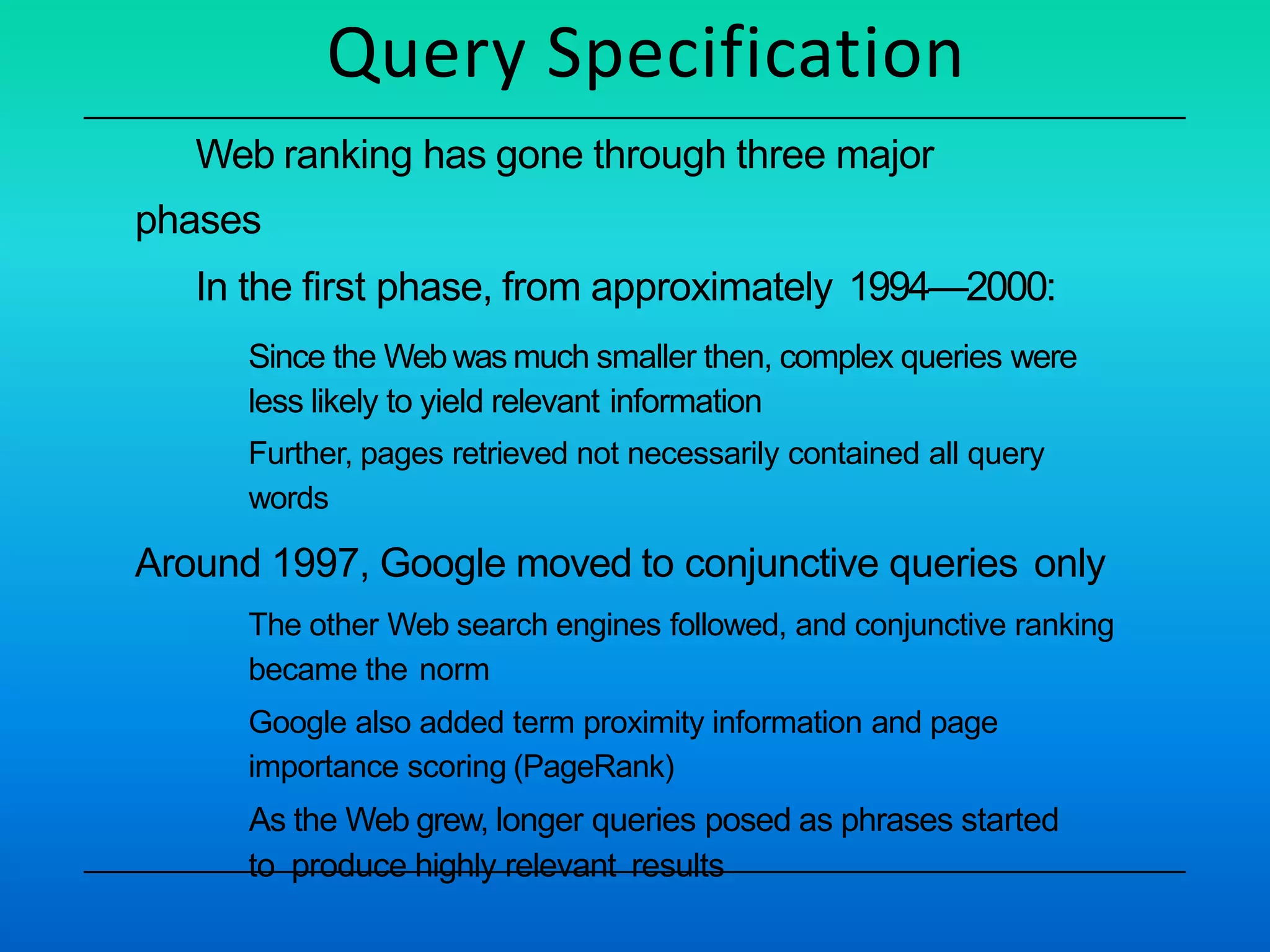 Query Specification

Web ranking has gone through three major phases

In the first phase, from approximately 1994—2000:

Since the Web was much smaller then, complex queries were less likely to yield relevant information

Further, pages retrieved not necessarily contained all query words

Around 1997, Google moved to conjunctive queries only

The other Web search engines followed, and conjunctive ranking became the norm

Google also added term proximity information and page importance scoring (PageRank)

As the Web grew, longer queries posed as phrases started to produce highly relevant results